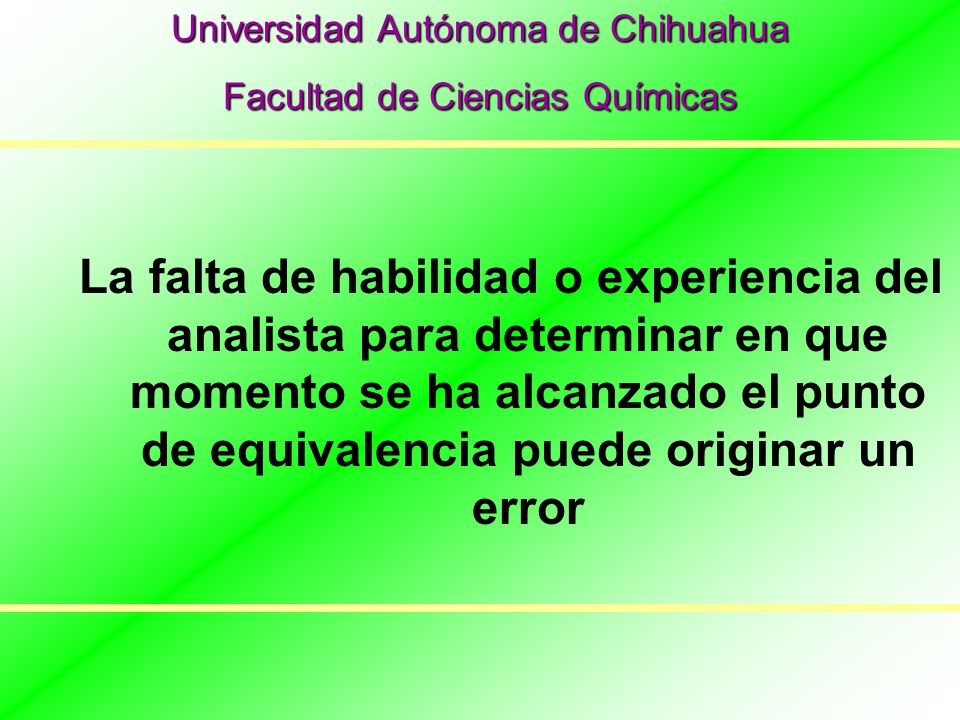 Universidad Autónoma de Chihuahua

Facultad de Ciencias Químicas

La falta de habilidad o experiencia del analista para determinar en que momento se ha alcanzado el punto de equivalencia puede originar un error